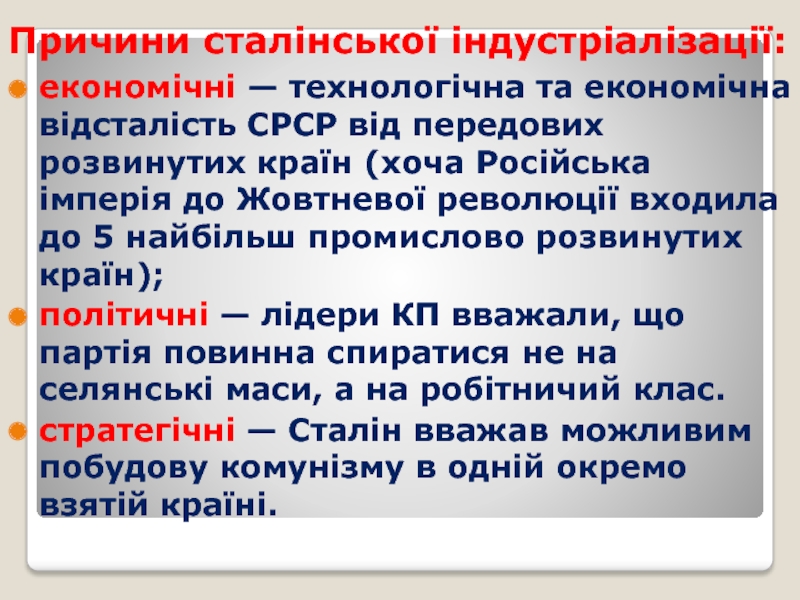 Причини сталінської індустріалізації:

економічні — технологічна та економічна відсталість СРСР від передових розвинутих країн (хоча Російська імперія до Жовтневої революції входила до 5 найбільш промислово розвинутих країн);

політичні — лідери КП вважали, що партія повинна спиратися не на селянські маси, а на робітничий клас.

стратегічні — Сталін вважав можливим побудову комунізму в одній окремо взятій країні.